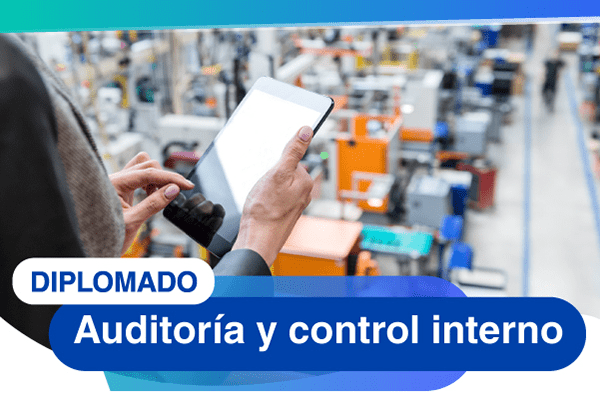 DIPLOMADO

Auditoría y control interno